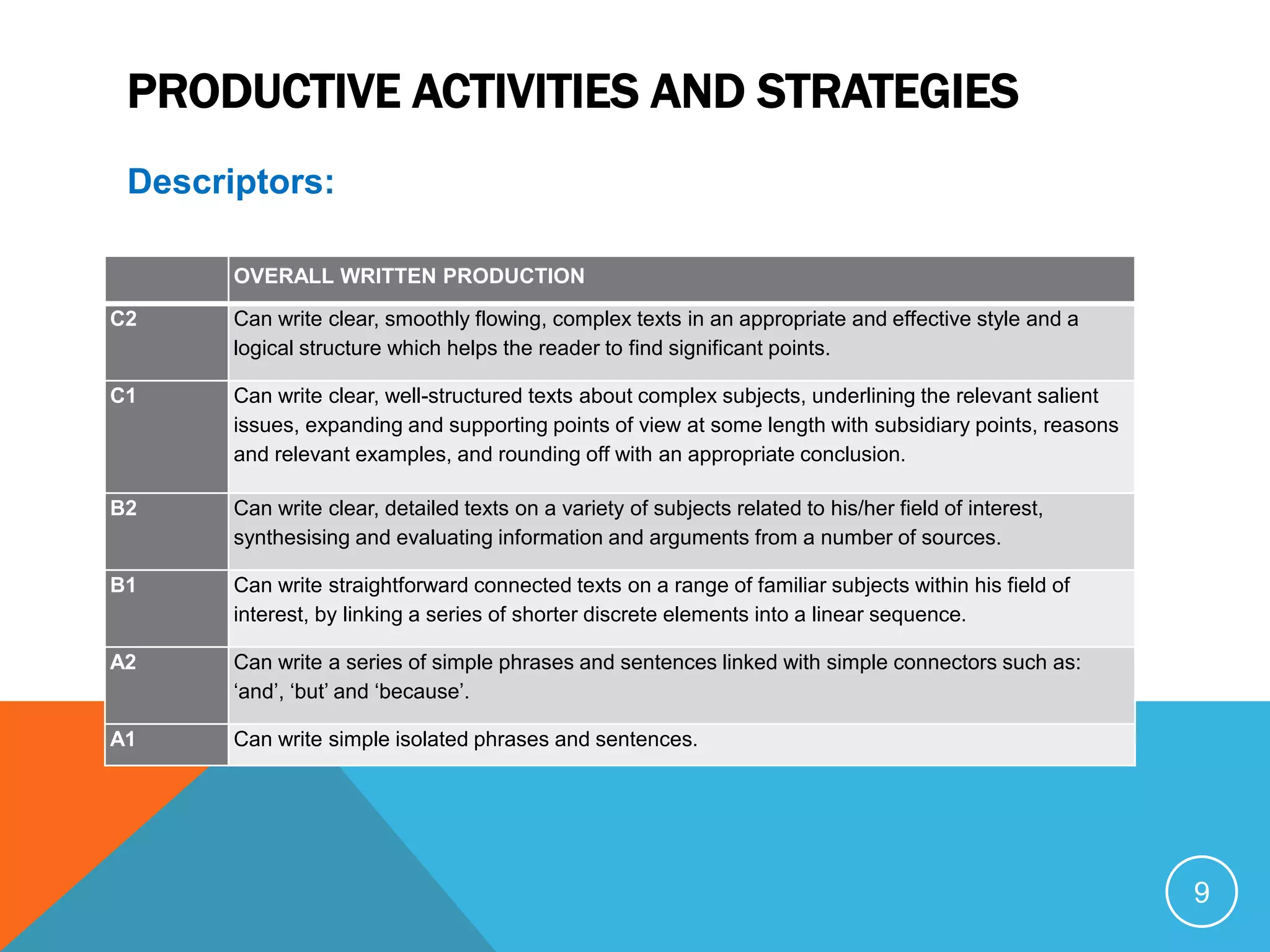 PRODUCTIVE ACTIVITIES AND STRATEGIES

Descriptors:

| | OVERALL WRITTEN PRODUCTION |
|---|---|
| C2 | Can write clear, smoothly flowing, complex texts in an appropriate and effective style and a logical structure which helps the reader to find significant points. |
| C1 | Can write clear, well-structured texts about complex subjects, underlining the relevant salient issues, expanding and supporting points of view at some length with subsidiary points, reasons and relevant examples, and rounding off with an appropriate conclusion. |
| B2 | Can write clear, detailed texts on a variety of subjects related to his/her field of interest, synthesising and evaluating information and arguments from a number of sources. |
| B1 | Can write straightforward connected texts on a range of familiar subjects within his field of interest, by linking a series of shorter discrete elements into a linear sequence. |
| A2 | Can write a series of simple phrases and sentences linked with simple connectors such as: ‘and’, ‘but’ and ‘because’. |
| A1 | Can write simple isolated phrases and sentences. |

9